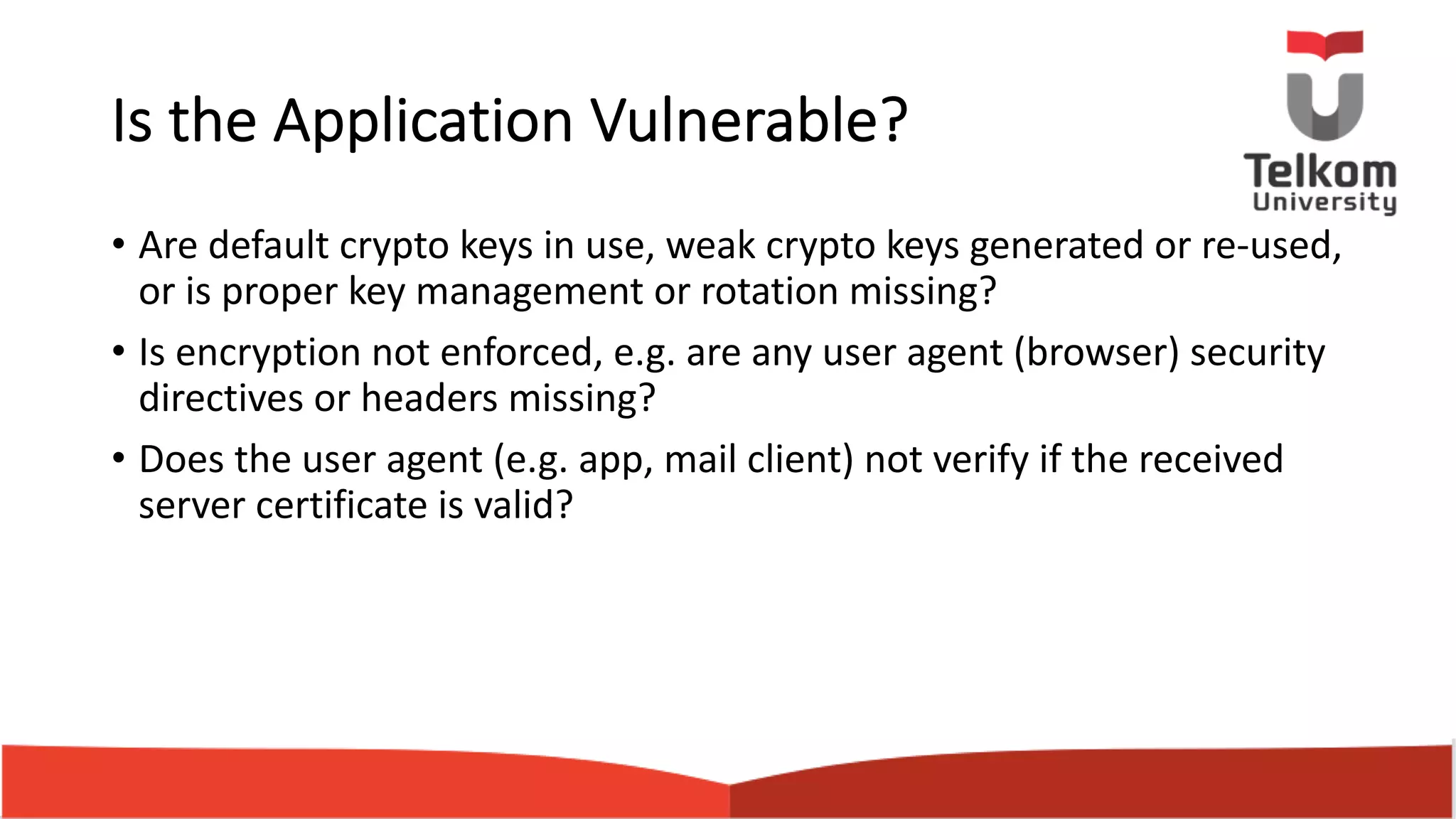 Is the Application Vulnerable?

Telkom University

• Are default crypto keys in use, weak crypto keys generated or re-used, or is proper key management or rotation missing?

• Is encryption not enforced, e.g. are any user agent (browser) security directives or headers missing?

• Does the user agent (e.g. app, mail client) not verify if the received server certificate is valid?